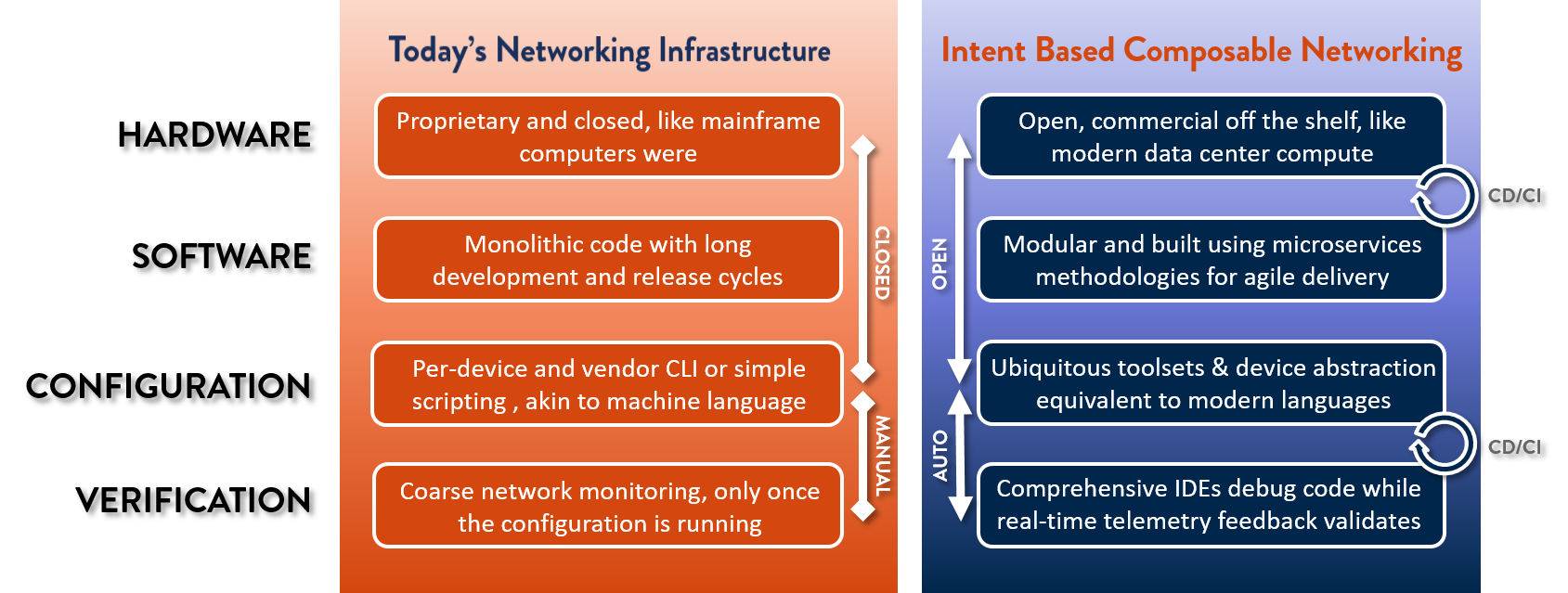 HARDWARE

SOFTWARE

CONFIGURATION

VERIFICATION

Today's Networking Infrastructure

Proprietary and closed, like mainframe computers were

Monolithic code with long development and release cycles

Per-device and vendor CLI or simple scripting , akin to machine language

Coarse network monitoring, only once the configuration is running

CLOSED

MANUAL

Intent Based Composable Networking

OPEN

AUTO

Open, commercial off the shelf, like modern data center compute

CD/CI

Modular and built using microservices methodologies for agile delivery

Ubiquitous toolsets & device abstraction equivalent to modern languages

CD/CI

Comprehensive IDEs debug code while real-time telemetry feedback validates